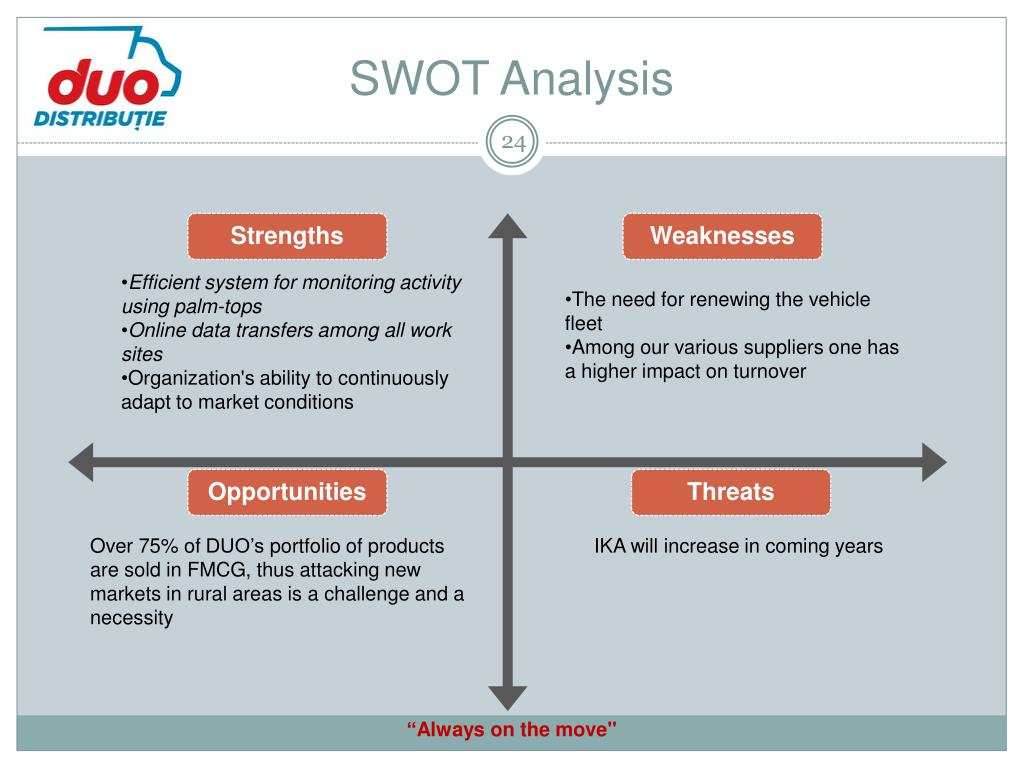 duo
DISTRIBUȚIE

SWOT Analysis

24

Strengths

•Efficient system for monitoring activity using palm-tops
•Online data transfers among all work sites
•Organization's ability to continuously adapt to market conditions

Weaknesses

•The need for renewing the vehicle fleet
•Among our various suppliers one has a higher impact on turnover

Opportunities

Over 75% of DUO's portfolio of products are sold in FMCG, thus attacking new markets in rural areas is a challenge and a necessity

Threats

IKA will increase in coming years

"Always on the move"